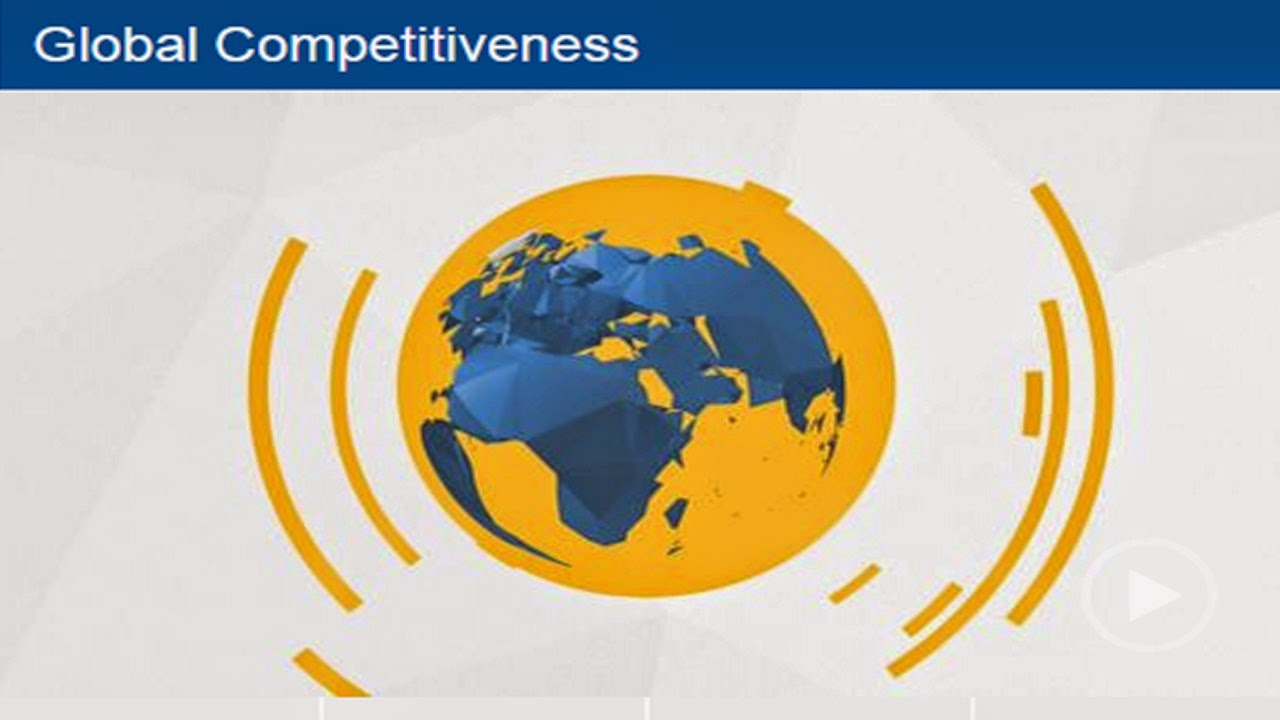 Global Competitiveness